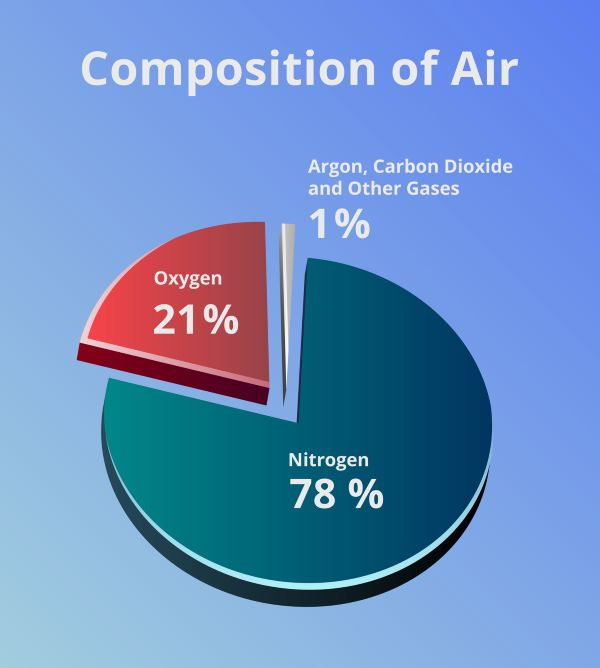 Composition of Air

Argon, Carbon Dioxide and Other Gases
1%

Oxygen
21%

Nitrogen
78 %